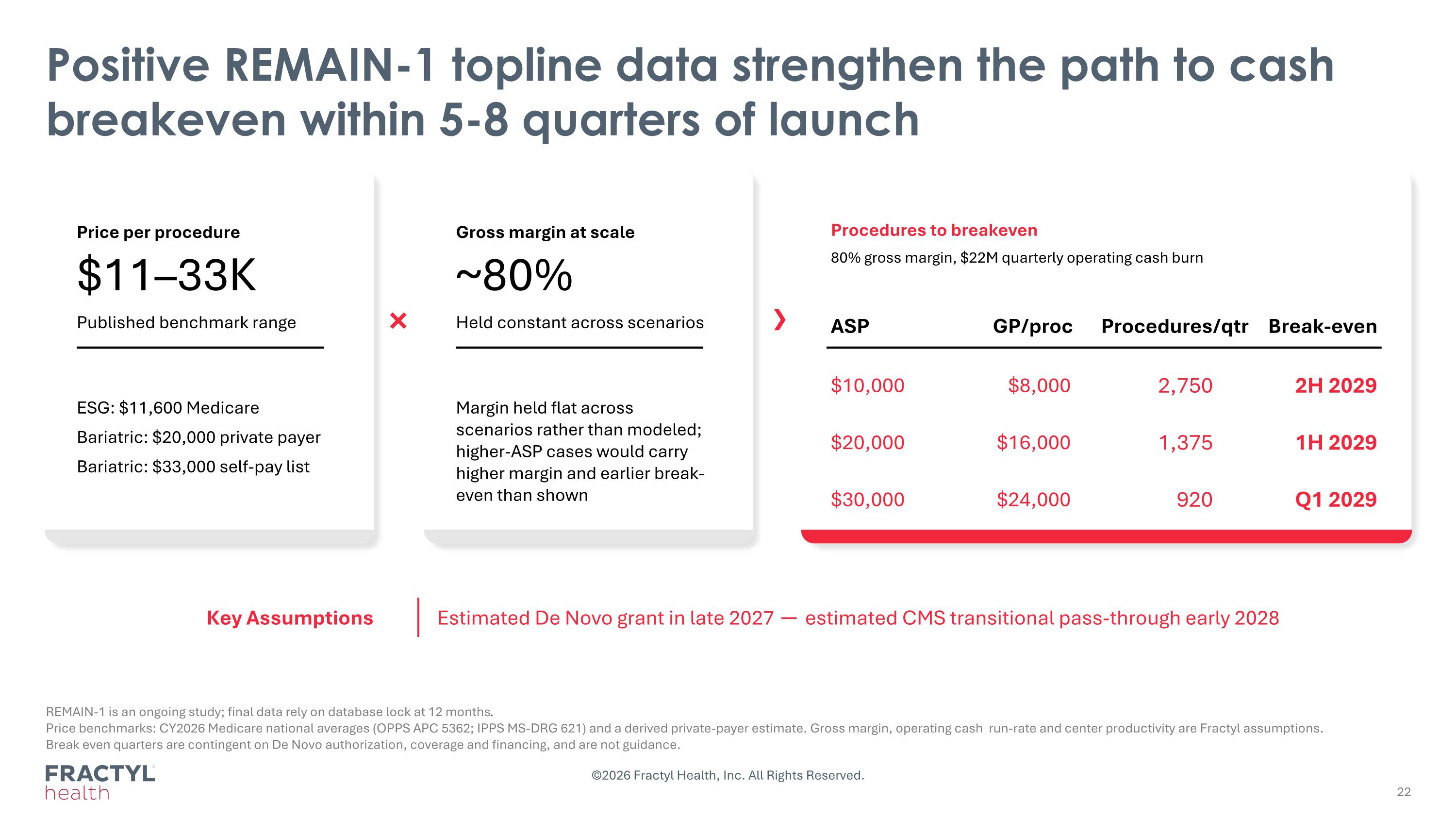 Positive REMAIN-1 topline data strengthen the path to cash breakeven within 5-8 quarters of launch

Price per procedure

$11–33K

Published benchmark range

ESG: $11,600 Medicare

Bariatric: $20,000 private payer

Bariatric: $33,000 self-pay list

×

Gross margin at scale

~80%

Held constant across scenarios

Margin held flat across scenarios rather than modeled; higher-ASP cases would carry higher margin and earlier break-even than shown

›

Procedures to breakeven

80% gross margin, $22M quarterly operating cash burn

| ASP | GP/proc | Procedures/qtr | Break-even |
|---|---|---|---|
| $10,000 | $8,000 | 2,750 | 2H 2029 |
| $20,000 | $16,000 | 1,375 | 1H 2029 |
| $30,000 | $24,000 | 920 | Q1 2029 |

Key Assumptions

Estimated De Novo grant in late 2027 — estimated CMS transitional pass-through early 2028

REMAIN-1 is an ongoing study; final data rely on database lock at 12 months.
Price benchmarks: CY2026 Medicare national averages (OPPS APC 5362; IPPS MS-DRG 621) and a derived private-payer estimate. Gross margin, operating cash run-rate and center productivity are Fractyl assumptions.
Break even quarters are contingent on De Novo authorization, coverage and financing, and are not guidance.

FRACTYL
health

©2026 Fractyl Health, Inc. All Rights Reserved.

22